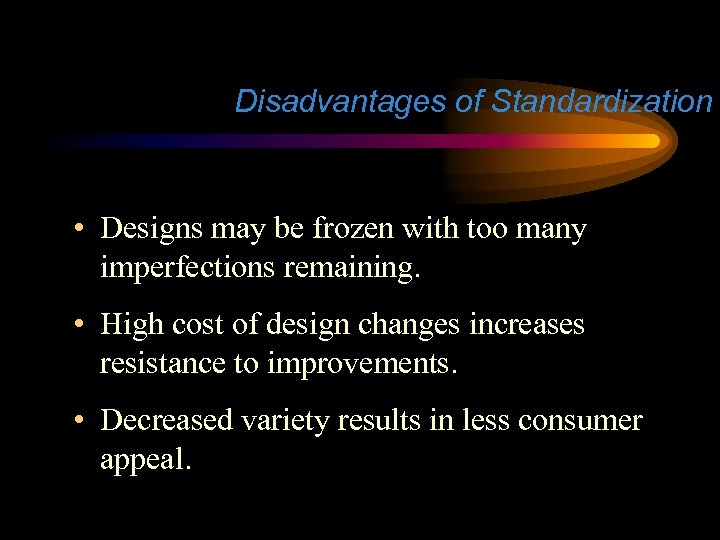 Disadvantages of Standardization

• Designs may be frozen with too many imperfections remaining.

• High cost of design changes increases resistance to improvements.

• Decreased variety results in less consumer appeal.